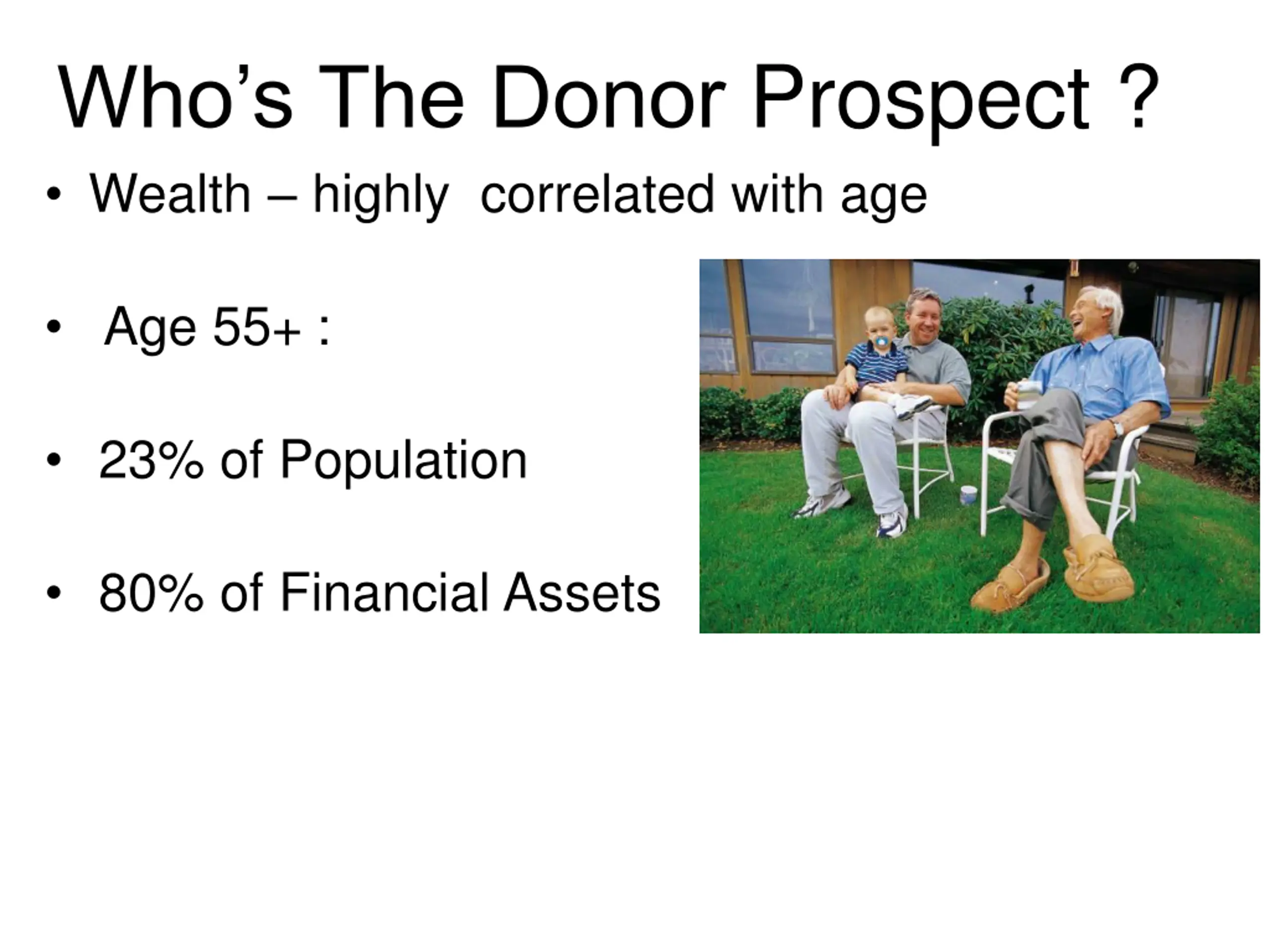 Who’s The Donor Prospect ?

• Wealth – highly correlated with age

• Age 55+ :

• 23% of Population

• 80% of Financial Assets